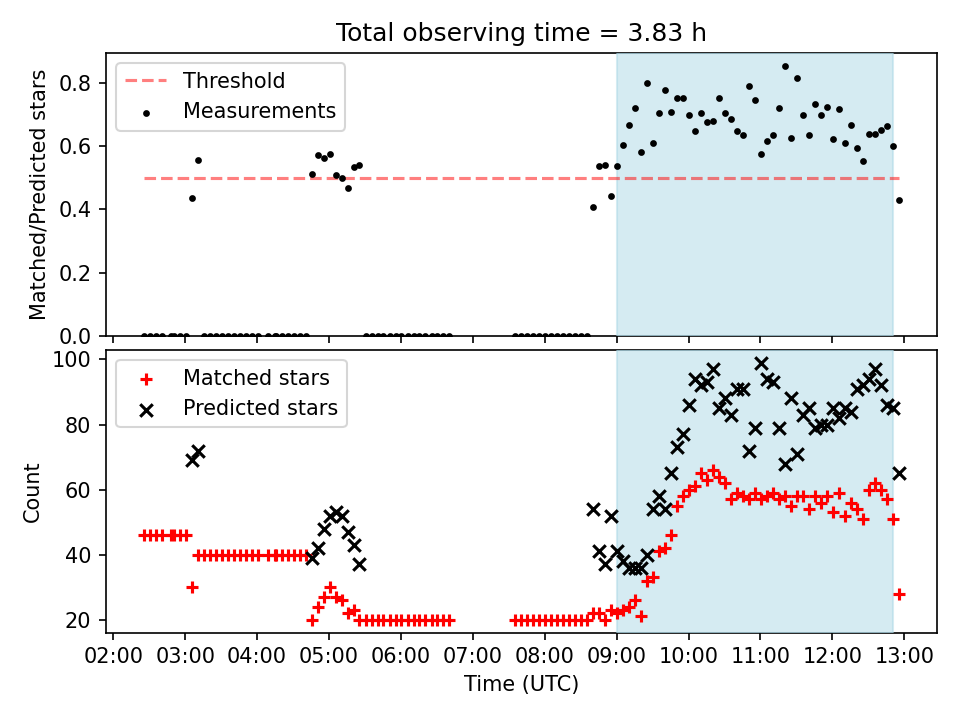 Total observing time = 3.83 h

Threshold
Measurements

Matched/Predicted stars

0.8
0.6
0.4
0.2
0.0

Matched stars
Predicted stars

Count

100
80
60
40
20

02:00 03:00 04:00 05:00 06:00 07:00 08:00 09:00 10:00 11:00 12:00 13:00

Time (UTC)